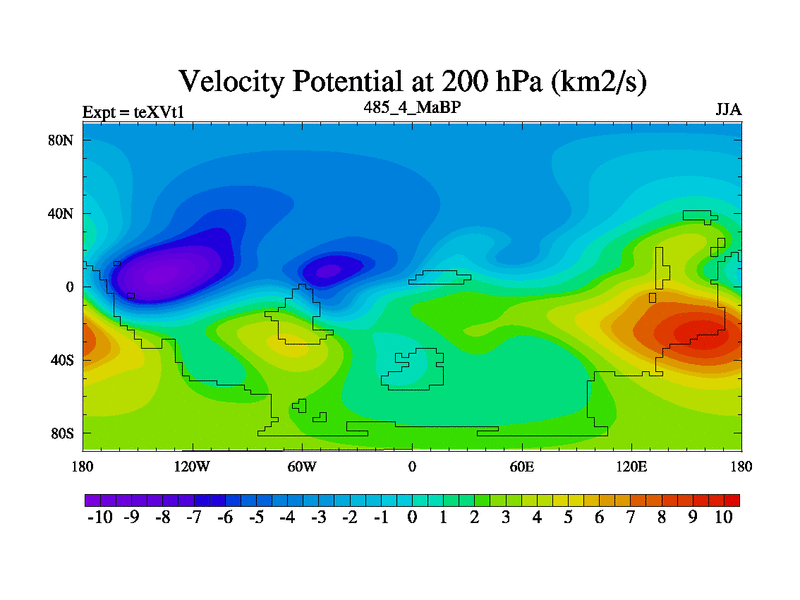 Velocity Potential at 200 hPa (km2/s)

Expt = teXVt1
485_4_MaBP
JJA

80N
40N
0
40S
80S

180
120W
60W
0
60E
120E
180

-10 -9 -8 -7 -6 -5 -4 -3 -2 -1 0 1 2 3 4 5 6 7 8 9 10